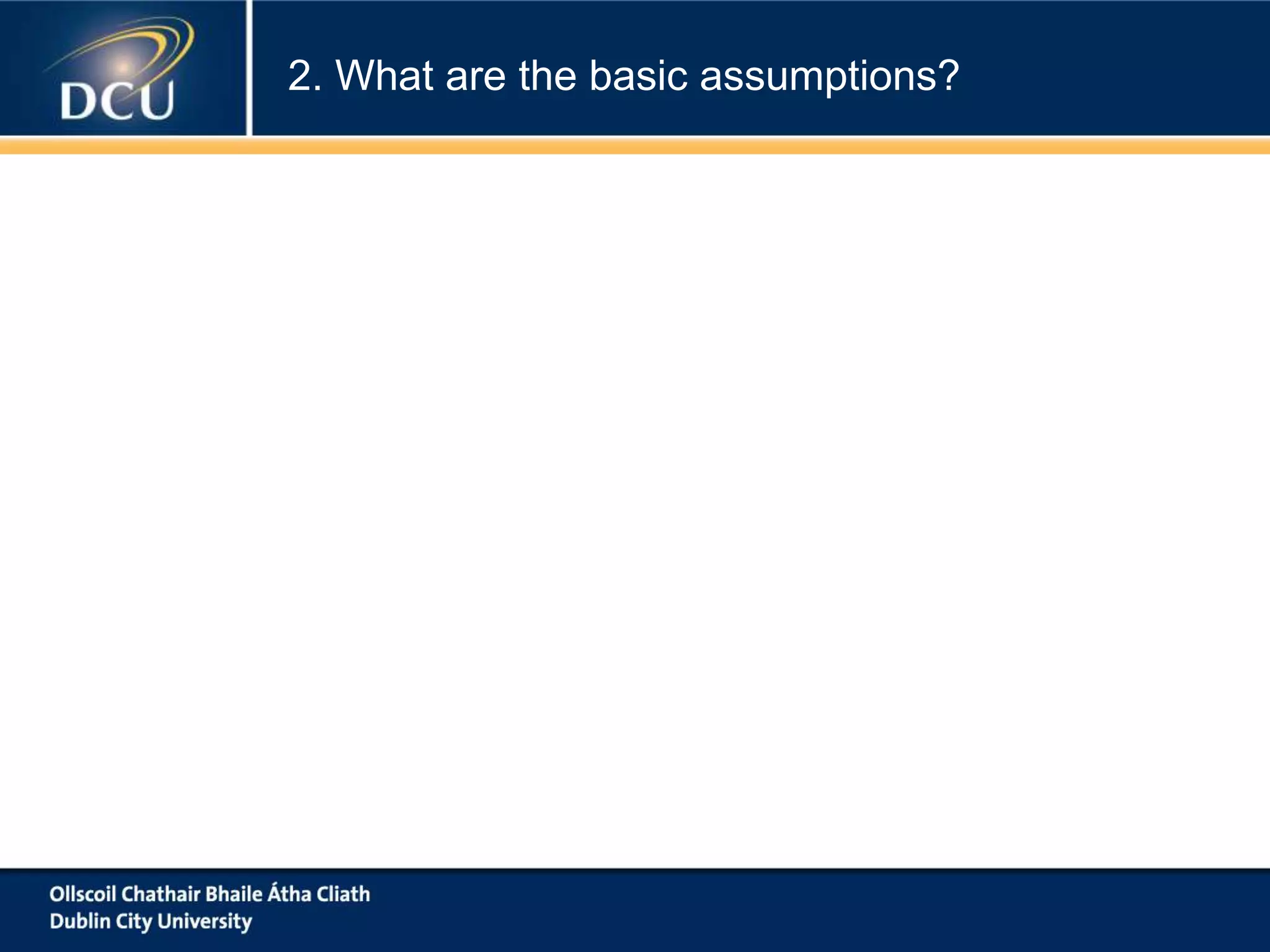 DCU

2. What are the basic assumptions?

Ollscoil Chathair Bhaile Átha Cliath
Dublin City University